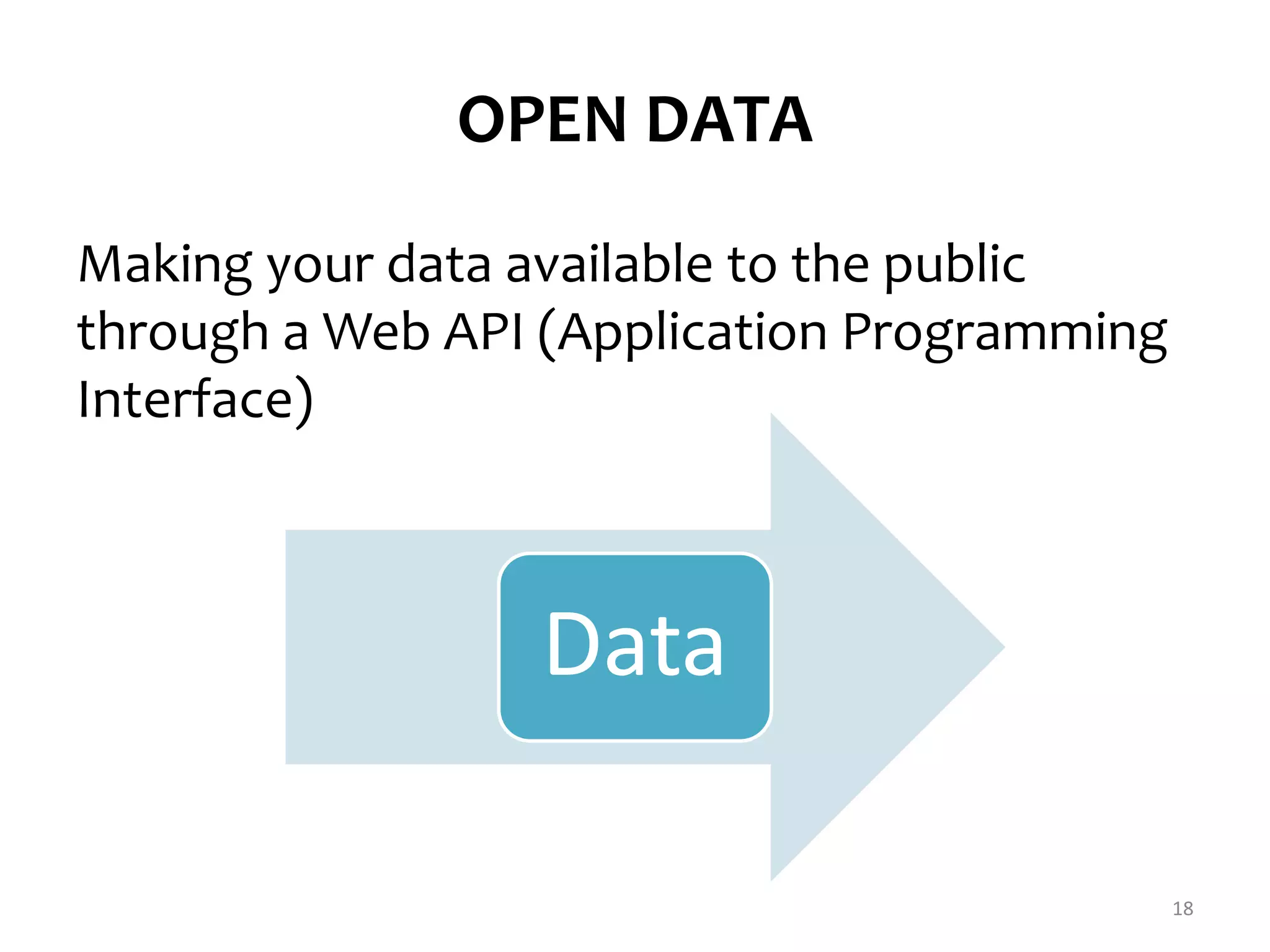 OPEN DATA

Making your data available to the public through a Web API (Application Programming Interface)

Data

18